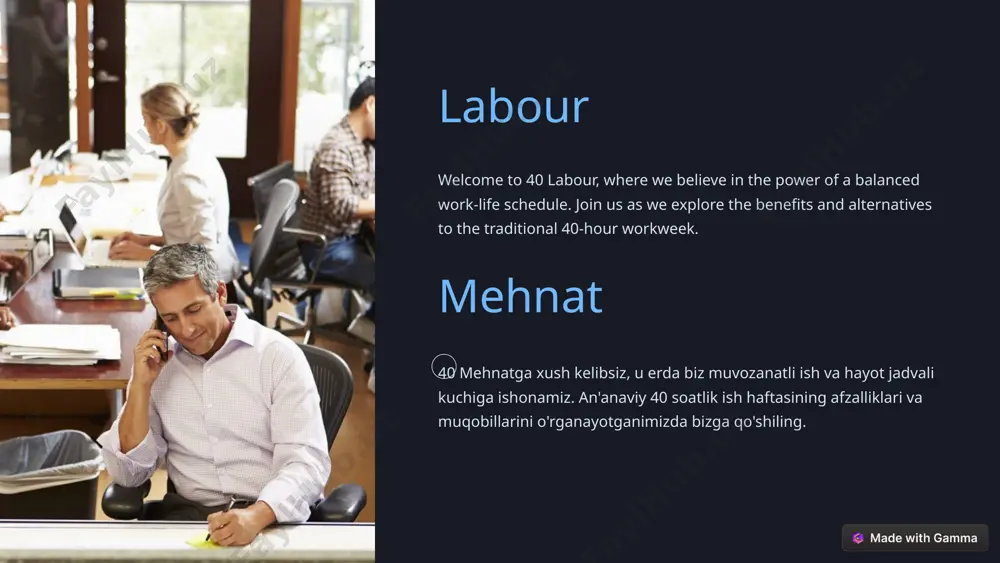 Labour

Welcome to 40 Labour, where we believe in the power of a balanced work-life schedule. Join us as we explore the benefits and alternatives to the traditional 40-hour workweek.

Mehnat

40 Mehnatga xush kelibsiz, u erda biz muvozanatli ish va hayot jadvali kuchiga ishonamiz. An'anaviy 40 soatlik ish haftasining afzalliklari va muqobillarini o'rganayotganimizda bizga qo'shiling.

Made with Gamma